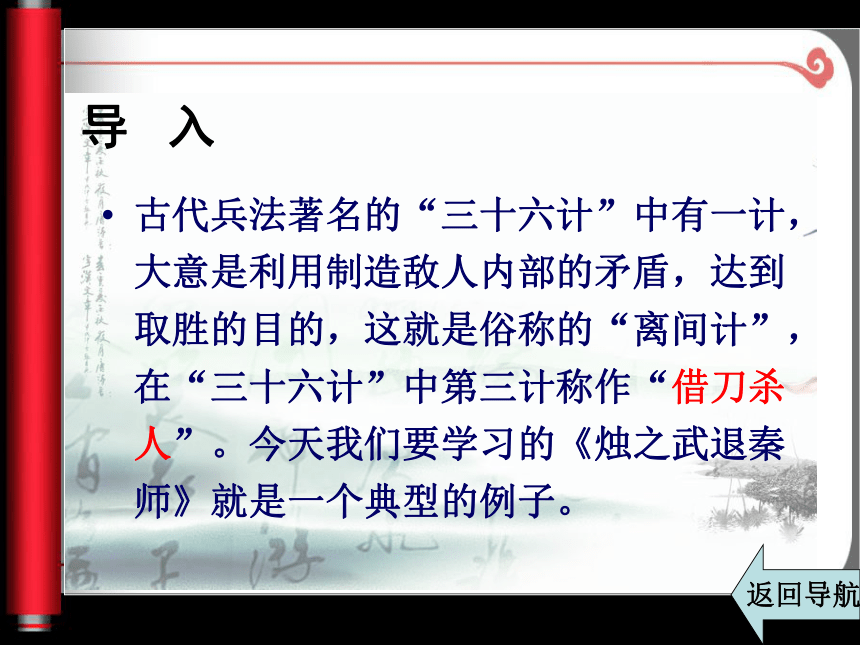 导 入

• 古代兵法著名的“三十六计”中有一计，大意是利用制造敌人内部的矛盾，达到取胜的目的，这就是俗称的“离间计”，在“三十六计”中第三计称作“借刀杀人”。今天我们要学习的《烛之武退秦师》就是一个典型的例子。

返回导航